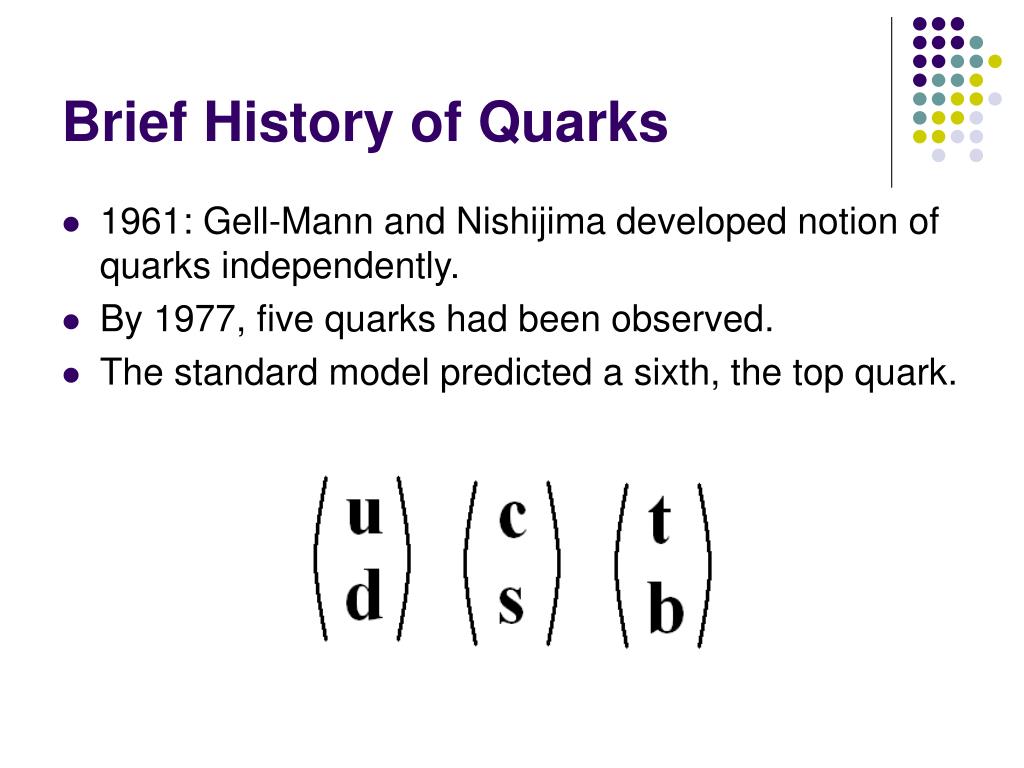 Brief History of Quarks

- 1961: Gell-Mann and Nishijima developed notion of quarks independently.
- By 1977, five quarks had been observed.
- The standard model predicted a sixth, the top quark.

$\begin{pmatrix} u \\ d \end{pmatrix} \begin{pmatrix} c \\ s \end{pmatrix} \begin{pmatrix} t \\ b \end{pmatrix}$